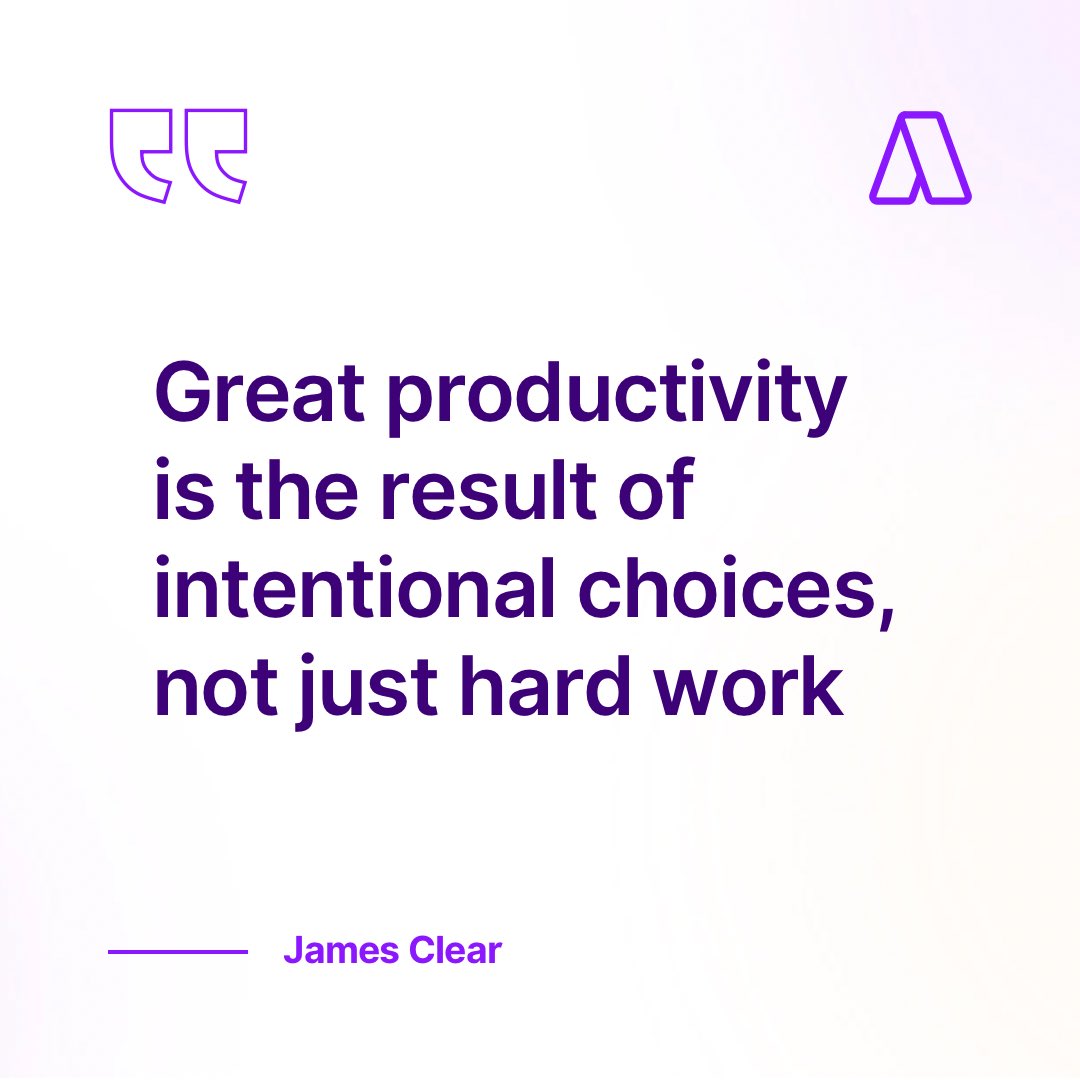 Great productivity is the result of intentional choices, not just hard work

James Clear